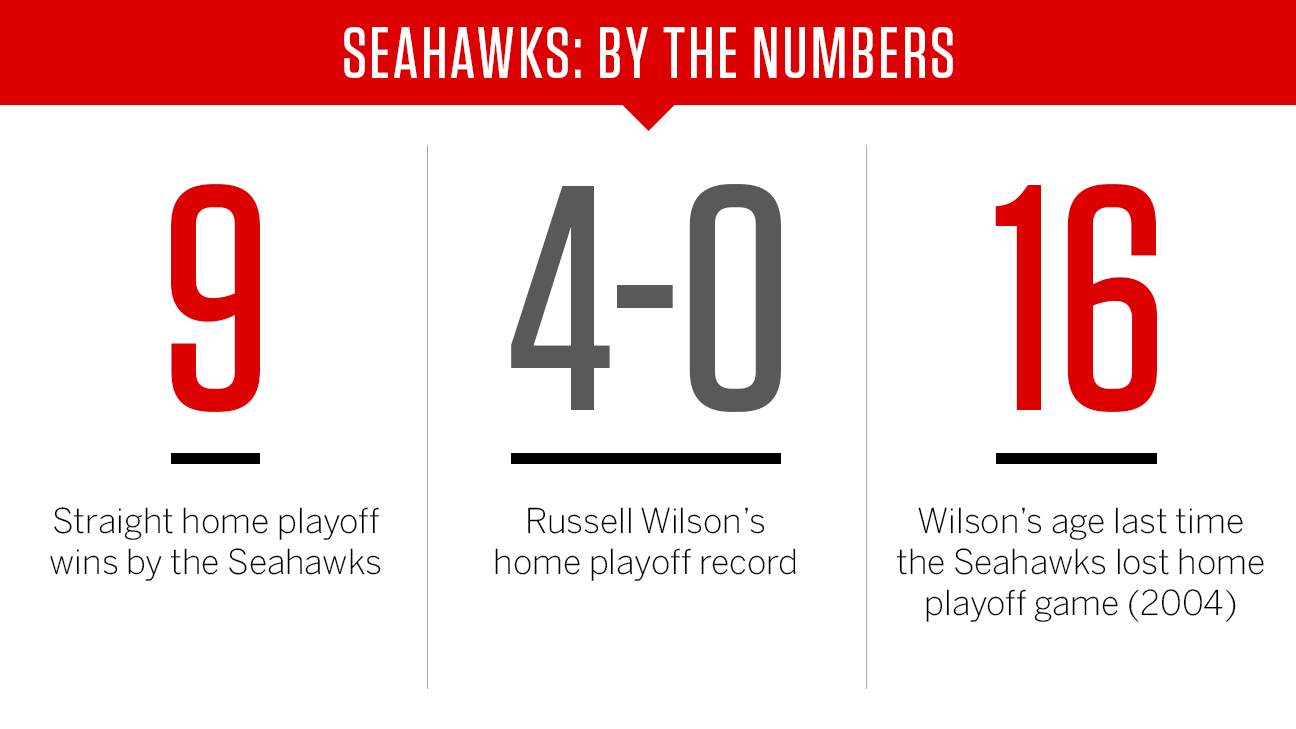 SEAHAWKS: BY THE NUMBERS

9

Straight home playoff wins by the Seahawks

4-0

Russell Wilson's home playoff record

16

Wilson's age last time the Seahawks lost home playoff game (2004)